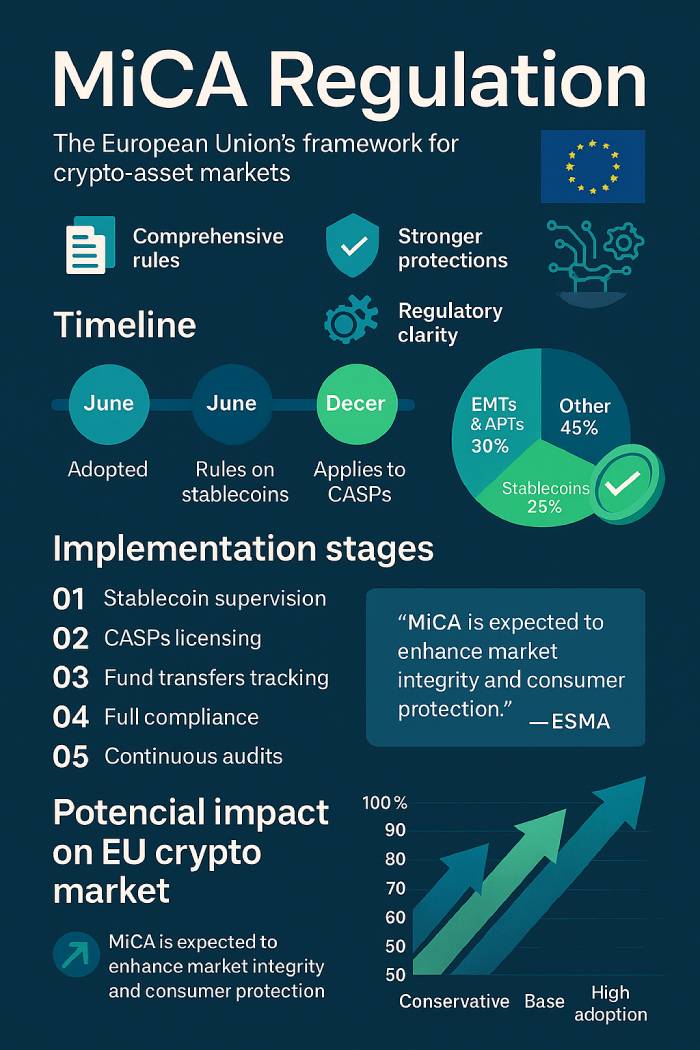 MiCA Regulation

The European Union's framework for crypto-asset markets

Comprehensive rules

Stronger protections

Regulatory clarity

Timeline

June
Adopted

June
Rules on stablecoins

Decer
Applies to CASPs

EMTs & APTs 30%

Other 45%

Stablecoins 25%

Implementation stages

01 Stablecoin supervision
02 CASPs licensing
03 Fund transfers tracking
04 Full compliance
05 Continuous audits

"MiCA is expected to enhance market integrity and consumer protection." —ESMA

Potencial impact on EU crypto market

MiCA is expected to enhance market integrity and consumer protection

100%
90
80
70
60
50
50

Conservative
Base
High adoption